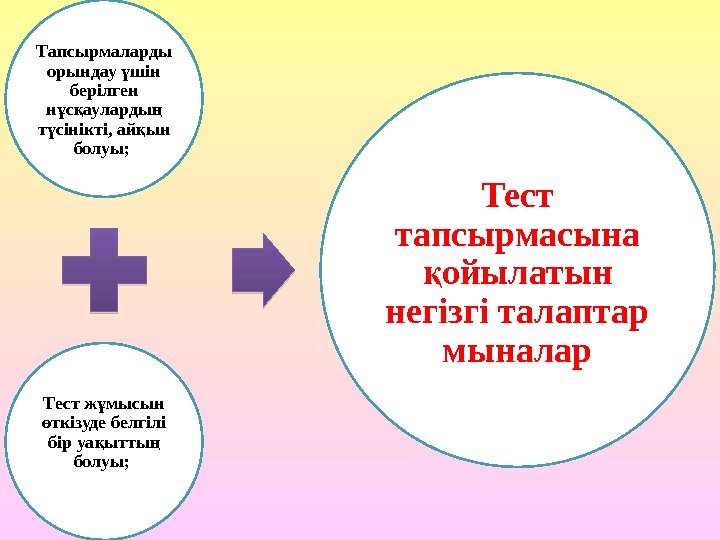 Тапсырмаларды орындау үшін берілген нұсқаулардың түсінікті, айқын болуы;

Тест жұмысын өткізуде белгілі бір уақыттың болуы;

Тест тапсырмасына қойылатын негізгі талаптар мыналар